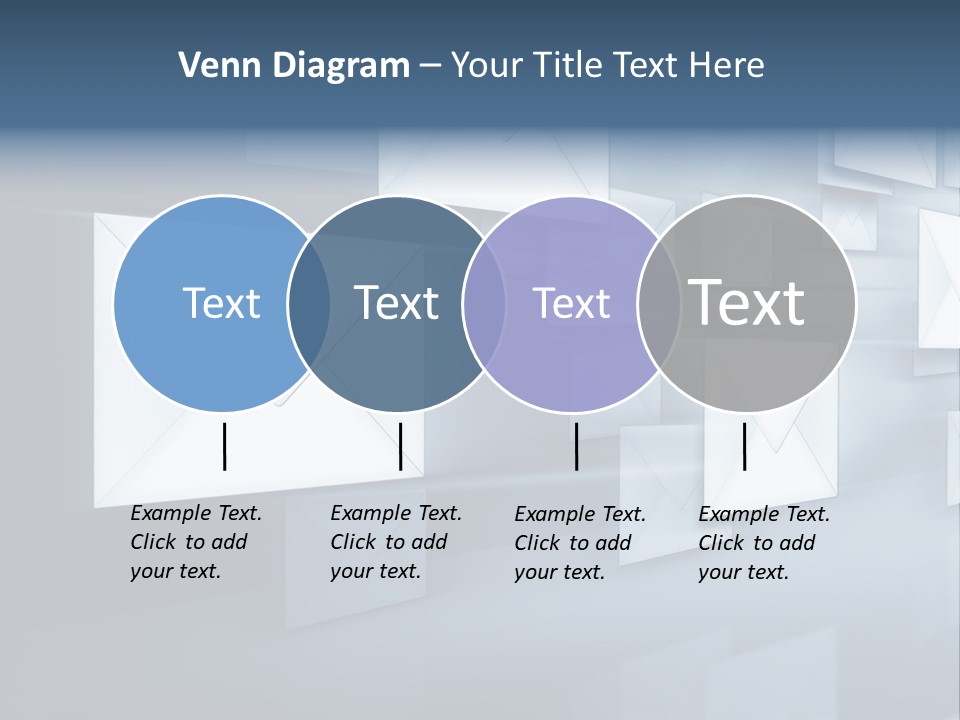 Venn Diagram – Your Title Text Here

Text

Text

Text

Text

Example Text. Click to add your text.

Example Text. Click to add your text.

Example Text. Click to add your text.

Example Text. Click to add your text.